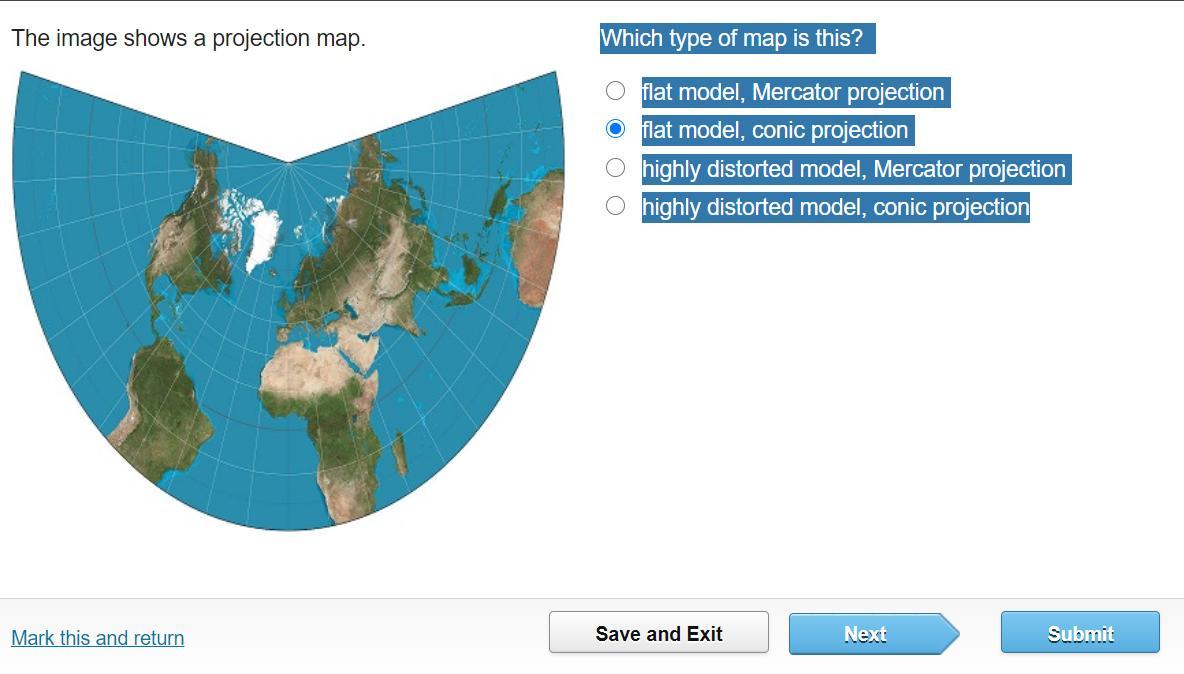 The image shows a projection map.

Which type of map is this?

flat model, Mercator projection
flat model, conic projection
highly distorted model, Mercator projection
highly distorted model, conic projection

Mark this and return

Save and Exit

Next

Submit